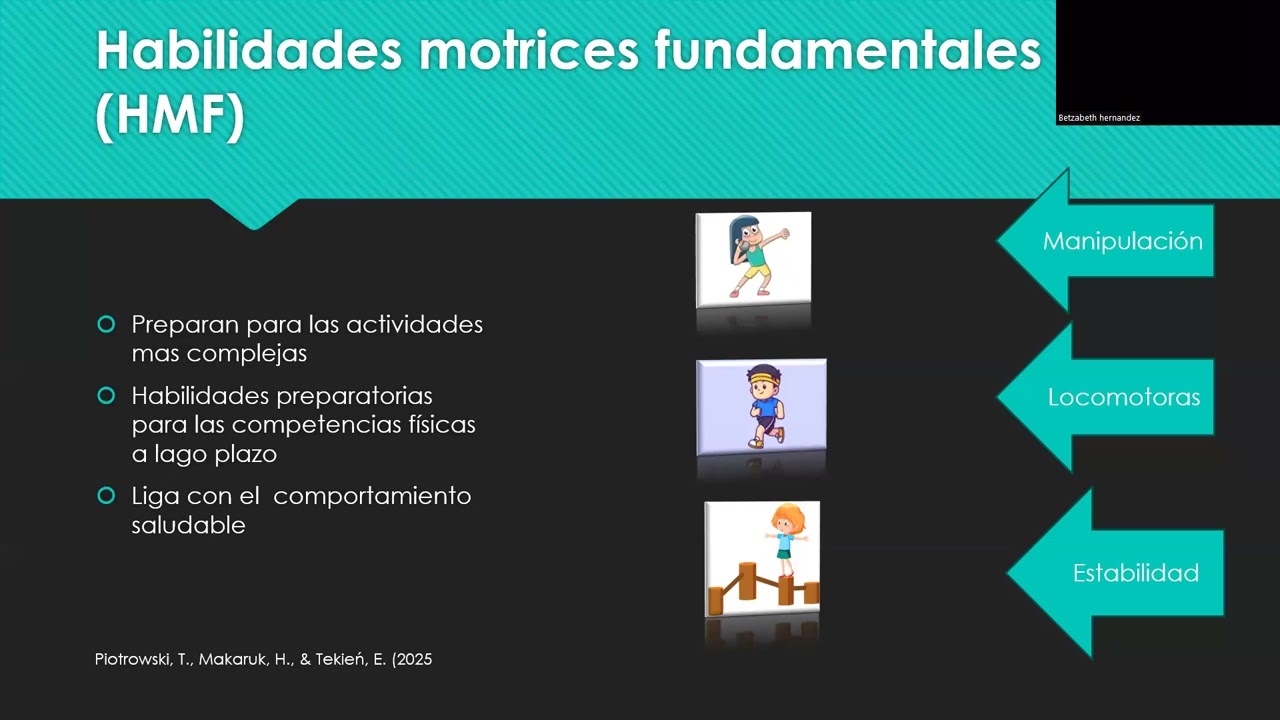 Habilidades motrices fundamentales (HMF)

Betzabeth hernandez

Preparan para las actividades mas complejas

Habilidades preparatorias para las competencias físicas a lago plazo

Liga con el comportamiento saludable

Manipulación

Locomotoras

Estabilidad

Piotrowski, T., Makaruk, H., & Tekień, E. (2025